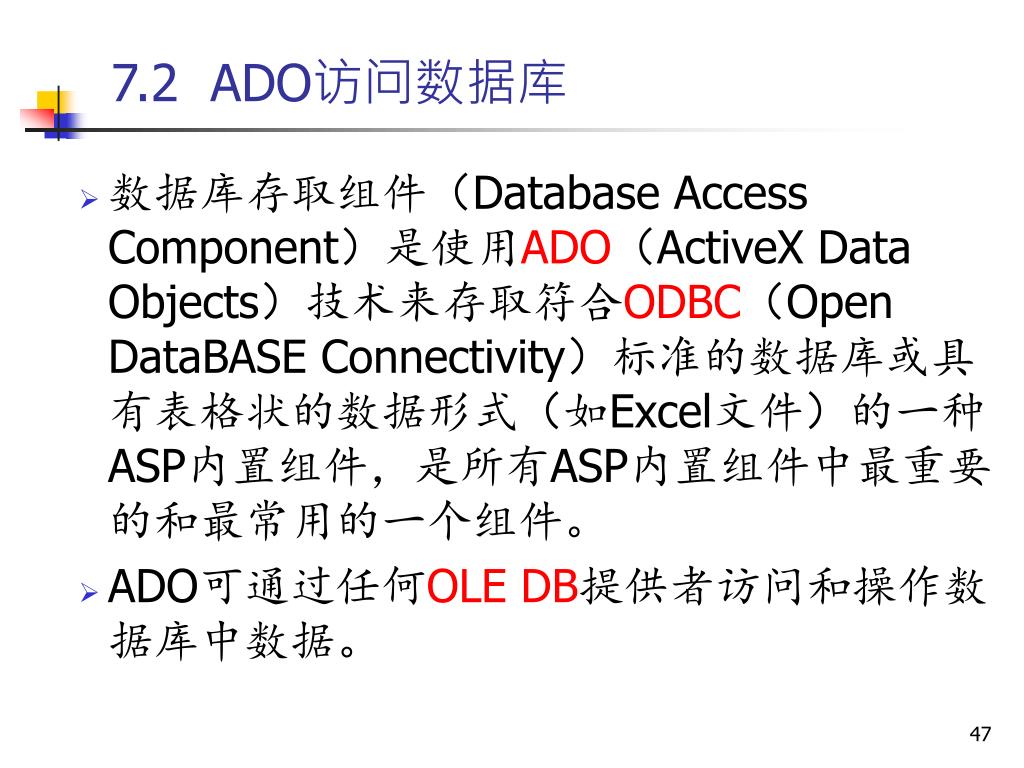 7.2 ADO访问数据库

➢ 数据库存取组件（Database Access Component）是使用ADO（ActiveX Data Objects）技术来存取符合ODBC（Open DataBASE Connectivity）标准的数据库或具有表格状的数据形式（如Excel文件）的一种ASP内置组件，是所有ASP内置组件中最重要的和最常用的一个组件。

➢ ADO可通过任何OLE DB提供者访问和操作数据库中数据。

47